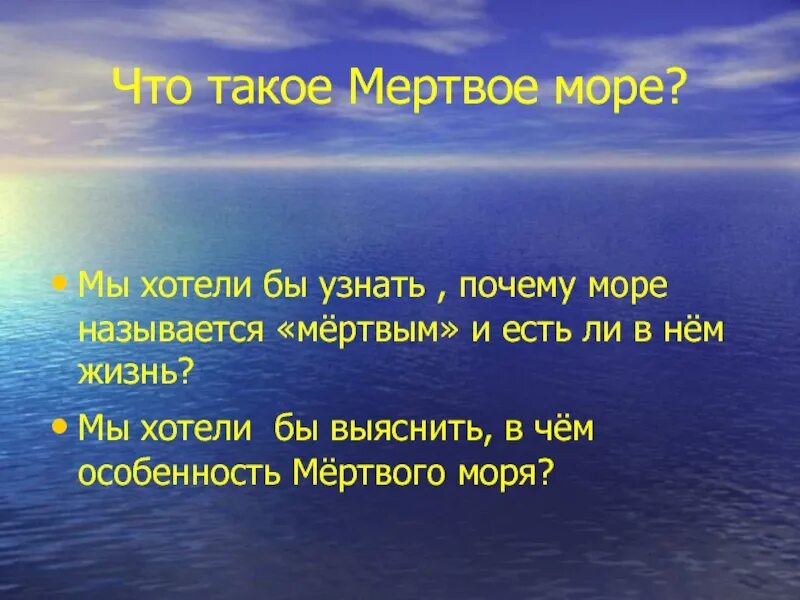 Что такое Мертвое море?

• Мы хотели бы узнать , почему море называется «мёртвым» и есть ли в нём жизнь?

• Мы хотели бы выяснить, в чём особенность Мёртвого моря?